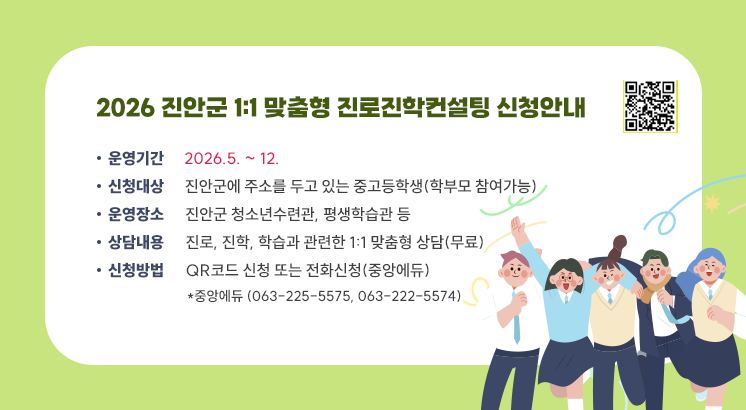 2026 진안군 1:1 맞춤형 진로진학컨설팅 신청안내

• 운영기간 2026.5. ~ 12.
• 신청대상 진안군에 주소를 두고 있는 중고등학생(학부모 참여가능)
• 운영장소 진안군 청소년수련관, 평생학습관 등
• 상담내용 진로, 진학, 학습과 관련한 1:1 맞춤형 상담(무료)
• 신청방법 QR코드 신청 또는 전화신청(중앙에듀)
*중앙에듀 (063-225-5575, 063-222-5574)